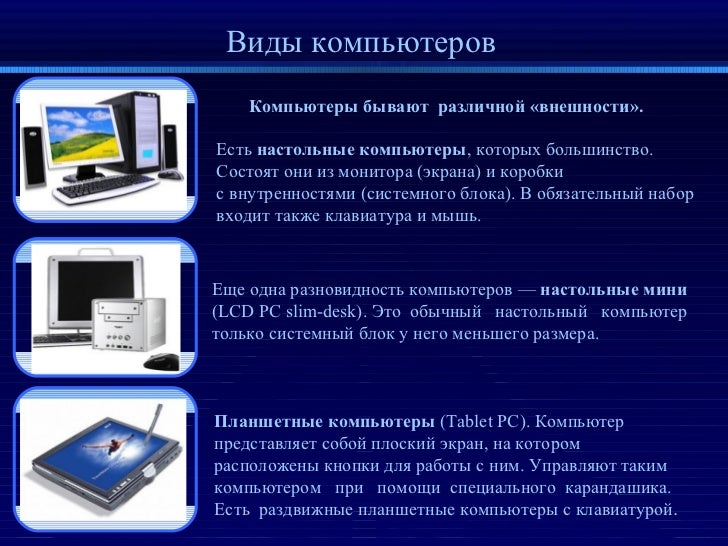 Виды компьютеров

Компьютеры бывают различной «внешности».

Есть настольные компьютеры, которых большинство. Состоят они из монитора (экрана) и коробки с внутренностями (системного блока). В обязательный набор входит также клавиатура и мышь.

Еще одна разновидность компьютеров — настольные мини (LCD PC slim-desk). Это обычный настольный компьютер только системный блок у него меньшего размера.

Планшетные компьютеры (Tablet PC). Компьютер представляет собой плоский экран, на котором расположены кнопки для работы с ним. Управляют таким компьютером при помощи специального карандашика. Есть раздвижные планшетные компьютеры с клавиатурой.